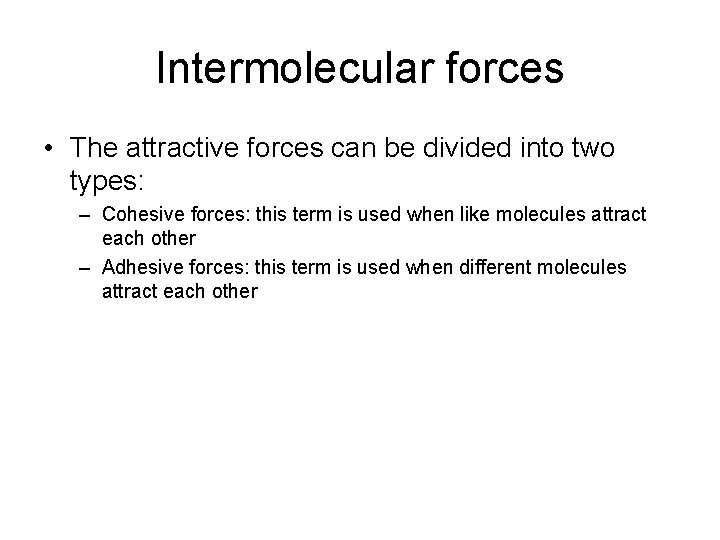 Intermolecular forces

• The attractive forces can be divided into two types:

– Cohesive forces: this term is used when like molecules attract each other

– Adhesive forces: this term is used when different molecules attract each other